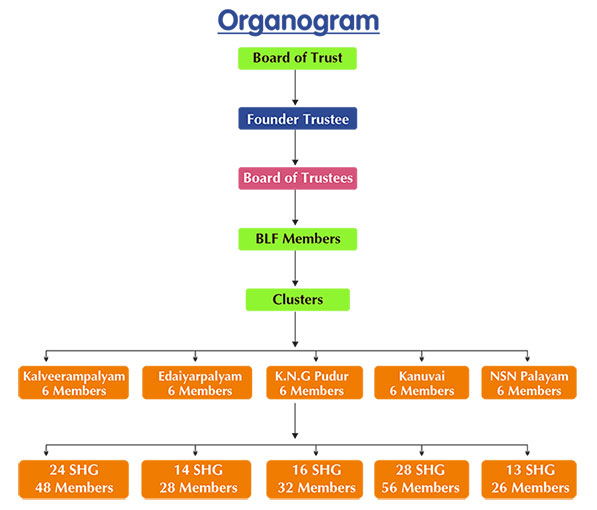 Organogram

Board of Trust

Founder Trustee

Board of Trustees

BLF Members

Clusters

Kalveerampalyam
6 Members

Edaiyarpalyam
6 Members

K.N.G Pudur
6 Members

Kanuvai
6 Members

NSN Palayam
6 Members

24 SHG
48 Members

14 SHG
28 Members

16 SHG
32 Members

28 SHG
56 Members

13 SHG
26 Members